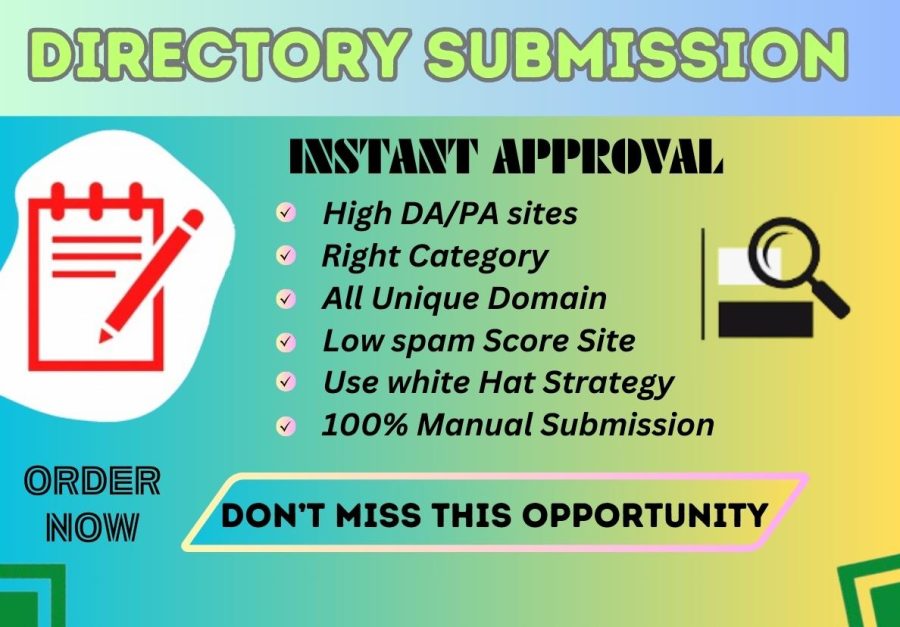 DIRECTORY SUBMISSION

INSTANT APPROVAL

High DA/PA sites
Right Category
All Unique Domain
Low spam Score Site
Use white Hat Strategy
100% Manual Submission

ORDER NOW

DON'T MISS THIS OPPORTUNITY